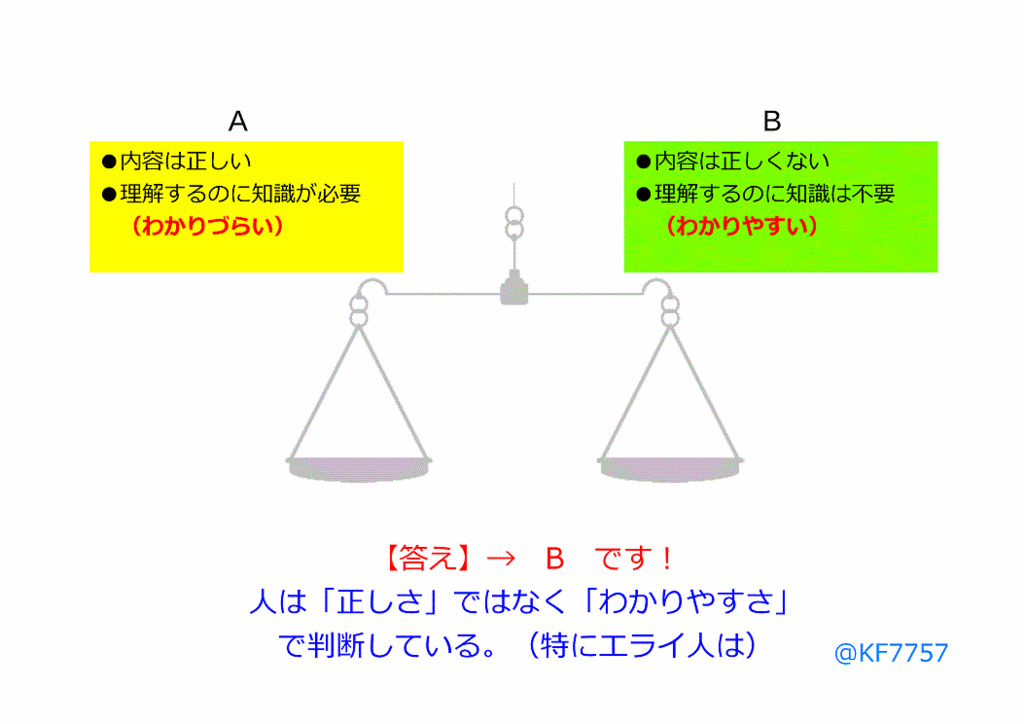 A

●内容は正しい
●理解するのに知識が必要
（わかりづらい）

B

●内容は正しくない
●理解するのに知識は不要
（わかりやすい）

【答え】→　B　です！
人は「正しさ」ではなく「わかりやすさ」で判断している。（特にエライ人は）

@KF7757